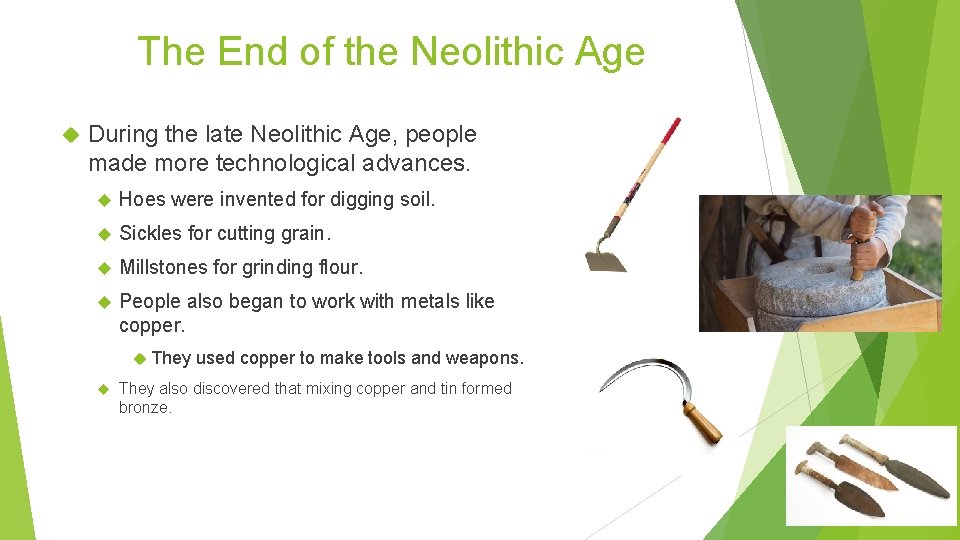 The End of the Neolithic Age

During the late Neolithic Age, people made more technological advances.

Hoes were invented for digging soil.

Sickles for cutting grain.

Millstones for grinding flour.

People also began to work with metals like copper.

They used copper to make tools and weapons.

They also discovered that mixing copper and tin formed bronze.